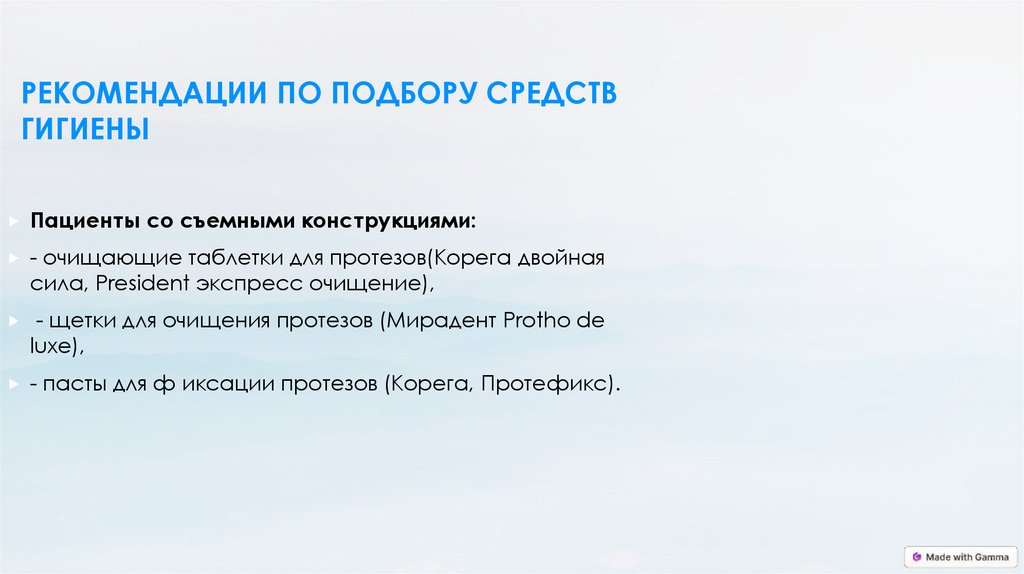 РЕКОМЕНДАЦИИ ПО ПОДБОРУ СРЕДСТВ ГИГИЕНЫ

Пациенты со съемными конструкциями:

- очищающие таблетки для протезов(Корега двойная сила, President экспресс очищение),

- щетки для очищения протезов (Мирадент Protho de luxe),

- пасты для ф иксации протезов (Корега, Протефикс).

Made with Gamma